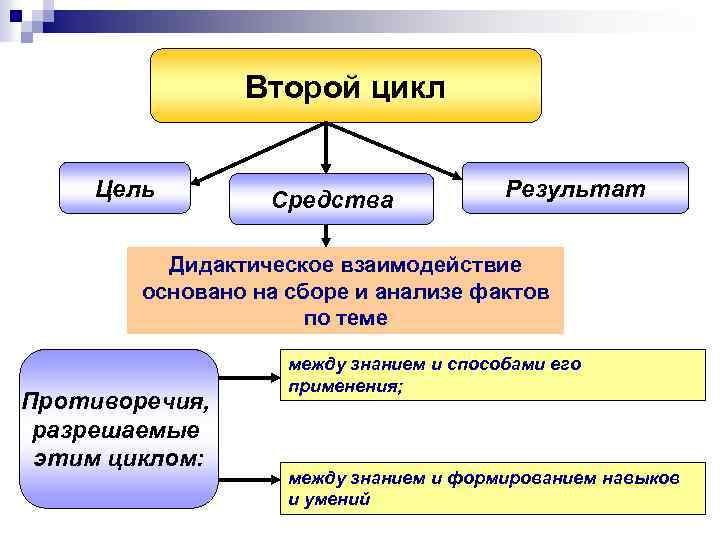 Второй цикл

Цель

Средства

Результат

Дидактическое взаимодействие основано на сборе и анализе фактов по теме

Противоречия, разрешаемые этим циклом:

между знанием и способами его применения;

между знанием и формированием навыков и умений